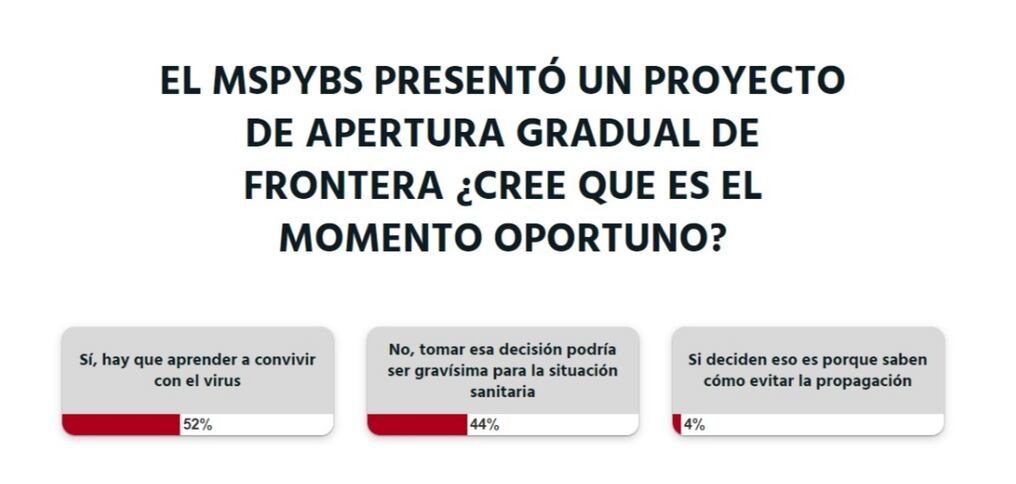 EL MSPYBS PRESENTÓ UN PROYECTO DE APERTURA GRADUAL DE FRONTERA ¿CREE QUE ES EL MOMENTO OPORTUNO?

Sí, hay que aprender a convivir con el virus

52%

No, tomar esa decisión podría ser gravísima para la situación sanitaria

44%

Si deciden eso es porque saben cómo evitar la propagación

4%